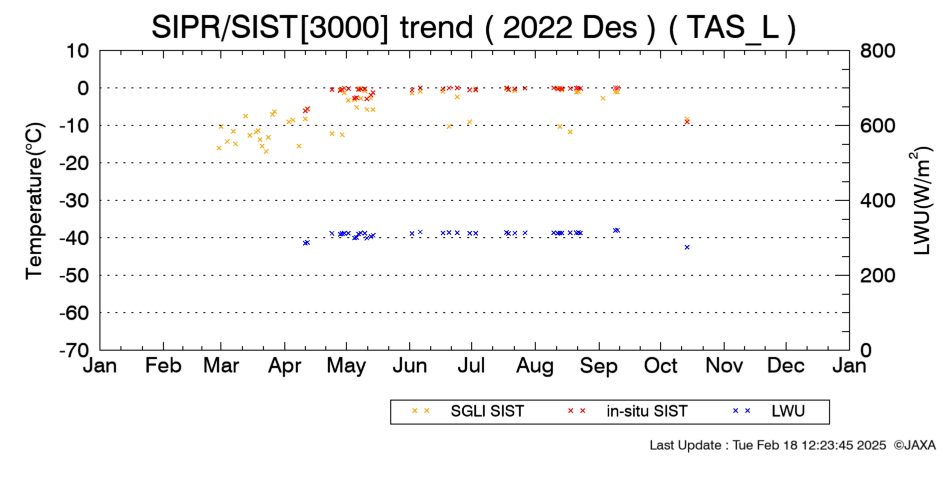 SIPR/SIST[3000] trend ( 2022 Des ) ( TAS_L )

Temperature(°C)

10
0
-10
-20
-30
-40
-50
-60
-70

LWU(W/m$^2$)

800
600
400
200
0

Jan Feb Mar Apr May Jun Jul Aug Sep Oct Nov Dec Jan

× × SGLI SIST × × in-situ SIST × × LWU

Last Update : Tue Feb 18 12:23:45 2025 ©JAXA